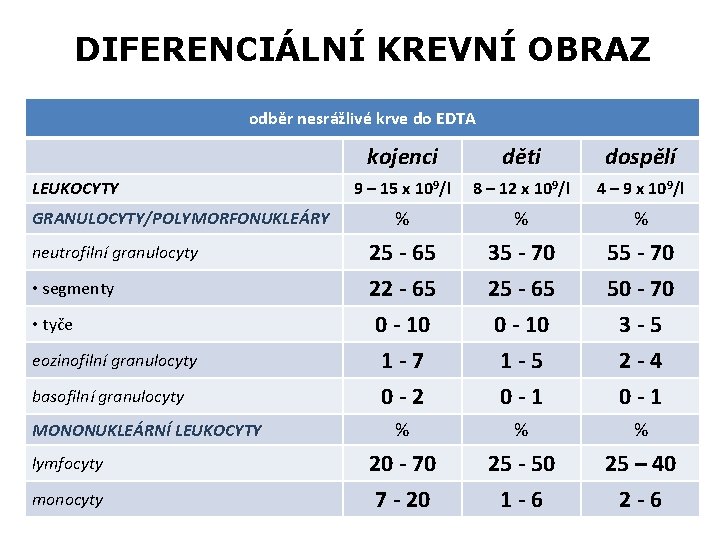 DIFERENCIÁLNÍ KREVNÍ OBRAZ

| odběr nesrážlivé krve do EDTA | | | |
|---|---|---|---|
| | kojenci | děti | dospělí |
| LEUKOCYTY | 9 – 15 x $10^9$/l | 8 – 12 x $10^9$/l | 4 – 9 x $10^9$/l |
| GRANULOCYTY/POLYMORFONUKLEÁRY | % | % | % |
| neutrofilní granulocyty | 25 - 65 | 35 - 70 | 55 - 70 |
| • segmenty | 22 - 65 | 25 - 65 | 50 - 70 |
| • tyče | 0 - 10 | 0 - 10 | 3 - 5 |
| eozinofilní granulocyty | 1 - 7 | 1 - 5 | 2 - 4 |
| basofilní granulocyty | 0 - 2 | 0 - 1 | 0 - 1 |
| MONONUKLEÁRNÍ LEUKOCYTY | % | % | % |
| lymfocyty | 20 - 70 | 25 - 50 | 25 – 40 |
| monocyty | 7 - 20 | 1 - 6 | 2 - 6 |